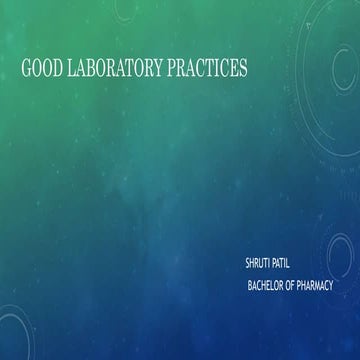 GOOD LABORATORY PRACTICES

SHRUTI PATIL
BACHELOR OF PHARMACY